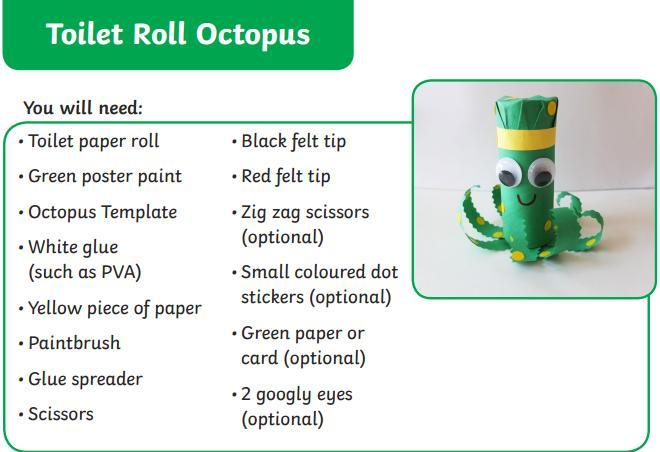 Toilet Roll Octopus

You will need:

• Toilet paper roll
• Green poster paint
• Octopus Template
• White glue (such as PVA)
• Yellow piece of paper
• Paintbrush
• Glue spreader
• Scissors

• Black felt tip
• Red felt tip
• Zig zag scissors (optional)
• Small coloured dot stickers (optional)
• Green paper or card (optional)
• 2 googly eyes (optional)